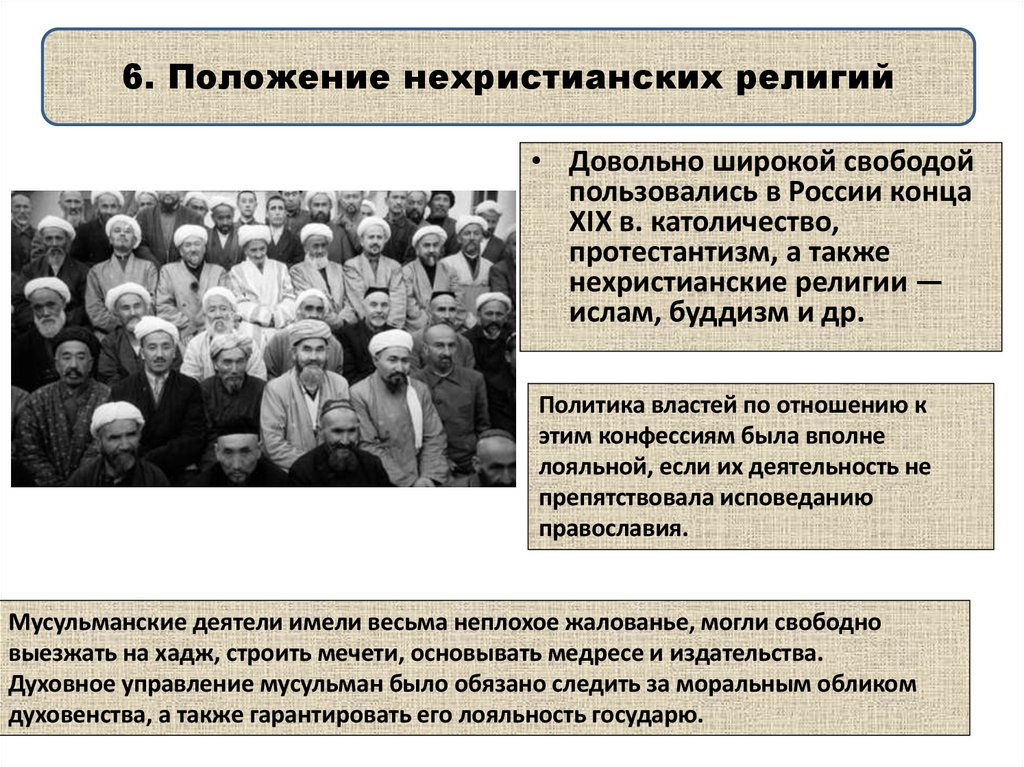 6. Положение нехристианских религий

• Довольно широкой свободой пользовались в России конца XIX в. католичество, протестантизм, а также нехристианские религии — ислам, буддизм и др.

Политика властей по отношению к этим конфессиям была вполне лояльной, если их деятельность не препятствовала исповеданию православия.

Мусульманские деятели имели весьма неплохое жалованье, могли свободно выезжать на хадж, строить мечети, основывать медресе и издательства. Духовное управление мусульман было обязано следить за моральным обликом духовенства, а также гарантировать его лояльность государю.